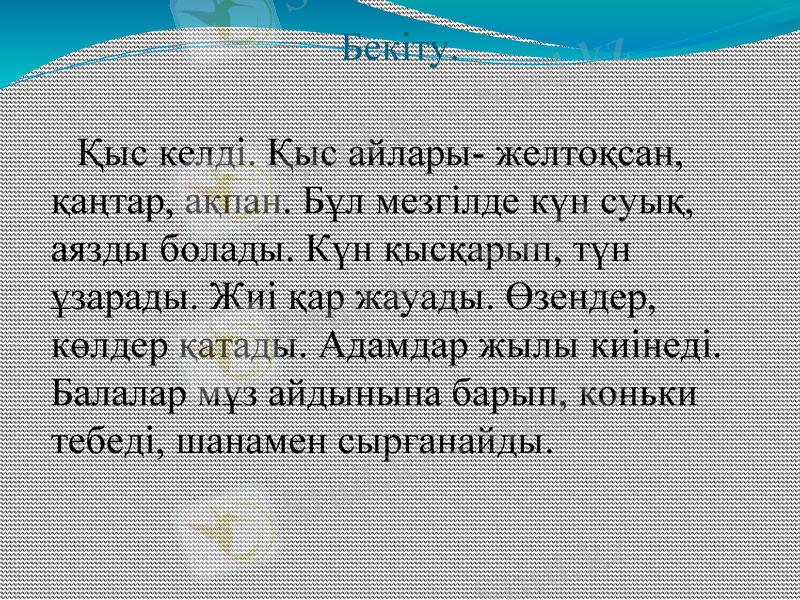 Бекіту.

Қыс келді. Қыс айлары- желтоқсан, қаңтар, ақпан. Бұл мезгілде күн суық, аязды болады. Күн қысқарып, түн ұзарады. Жиі қар жауады. Өзендер, көлдер қатады. Адамдар жылы киінеді. Балалар мұз айдынына барып, коньки тебеді, шанамен сырғанайды.